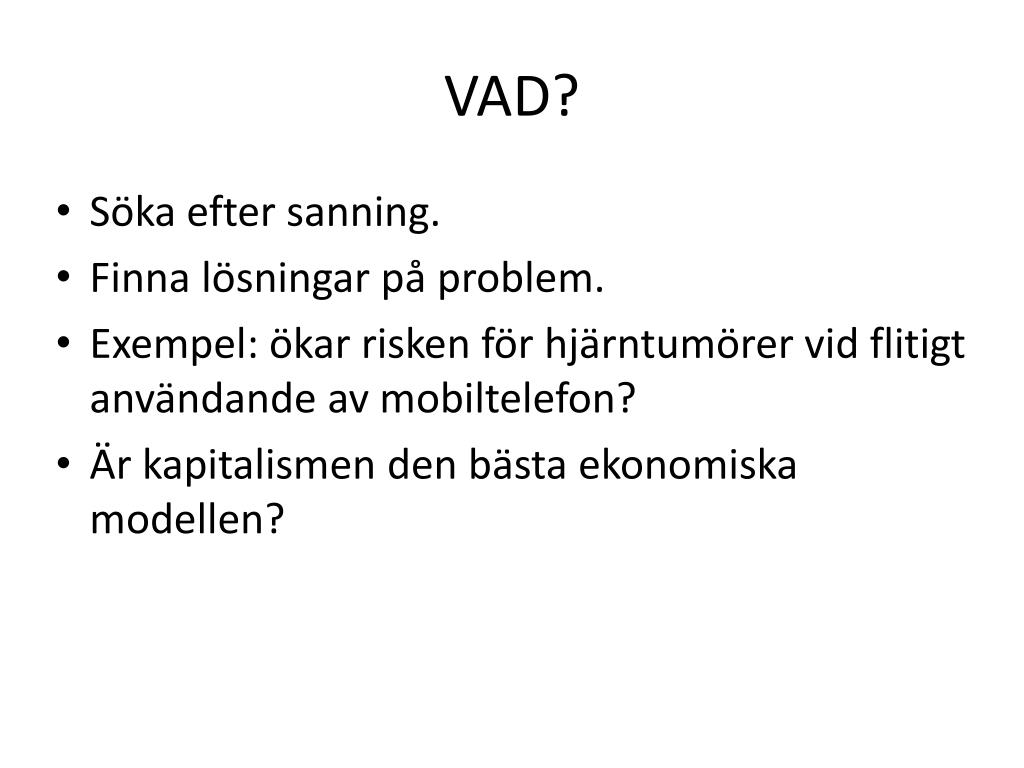 VAD?

• Söka efter sanning.
• Finna lösningar på problem.
• Exempel: ökar risken för hjärntumörer vid flitigt användande av mobiltelefon?
• Är kapitalismen den bästa ekonomiska modellen?